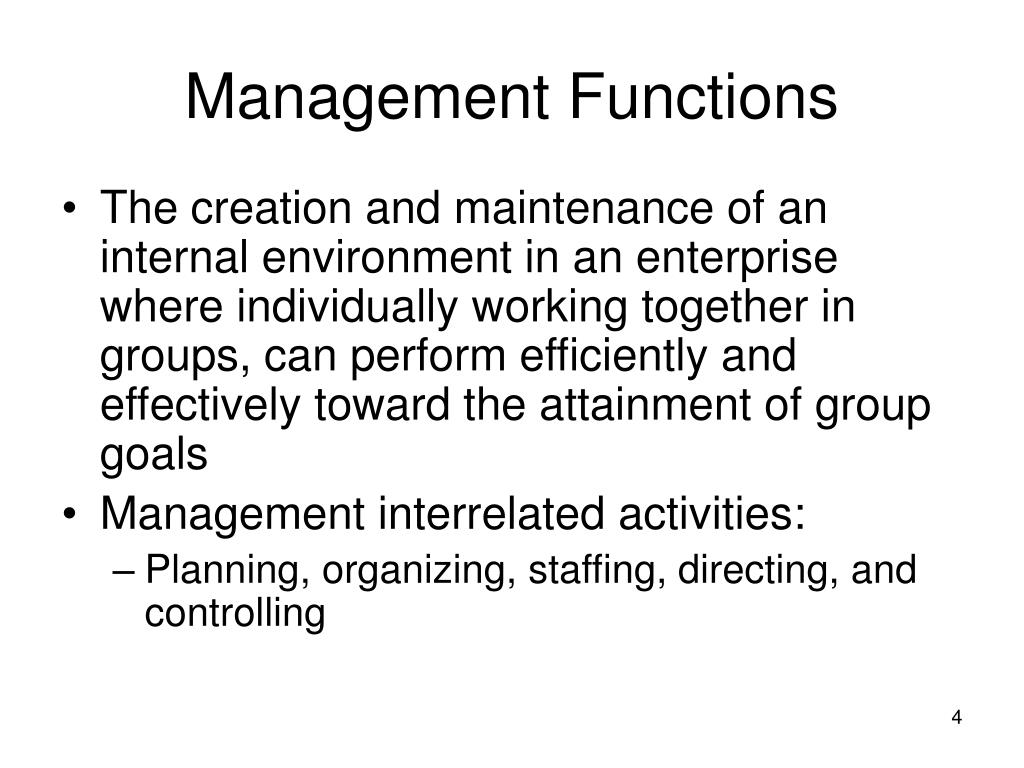 Management Functions

• The creation and maintenance of an internal environment in an enterprise where individually working together in groups, can perform efficiently and effectively toward the attainment of group goals

• Management interrelated activities:
– Planning, organizing, staffing, directing, and controlling

4